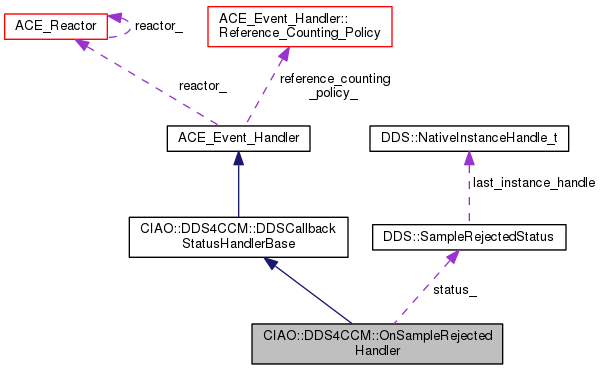 ACE_Reactor

reactor_

ACE_Event_Handler:: Reference_Counting_Policy

reactor_

reference_counting _policy_

ACE_Event_Handler

DDS::NativeInstanceHandle_t

last_instance_handle

CIAO::DDS4CCM::DDSCallback StatusHandlerBase

DDS::SampleRejectedStatus

status_

CIAO::DDS4CCM::OnSampleRejected Handler